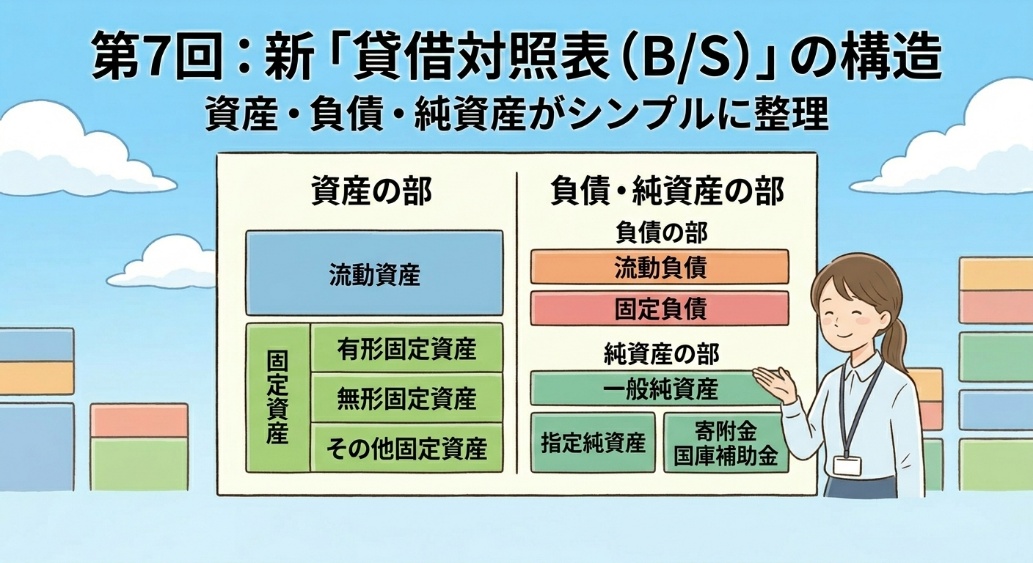 第7回：新「貸借対照表（B/S）」の構造
資産・負債・純資産がシンプルに整理

資産の部

流動資産

固定資産

有形固定資産

無形固定資産

その他固定資産

負債・純資産の部

負債の部

流動負債

固定負債

純資産の部

一般純資産

指定純資産

寄附金
国庫補助金